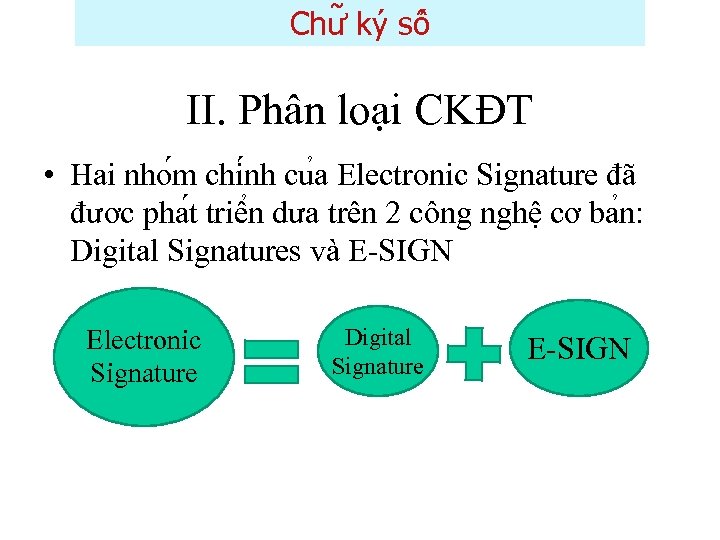 Chữ ký số

II. Phân loại CKĐT

• Hai nhóm chính của Electronic Signature đã đươc phát triển dưa trên 2 công nghệ cơ bản: Digital Signatures và E-SIGN

Electronic Signature

Digital Signature

E-SIGN